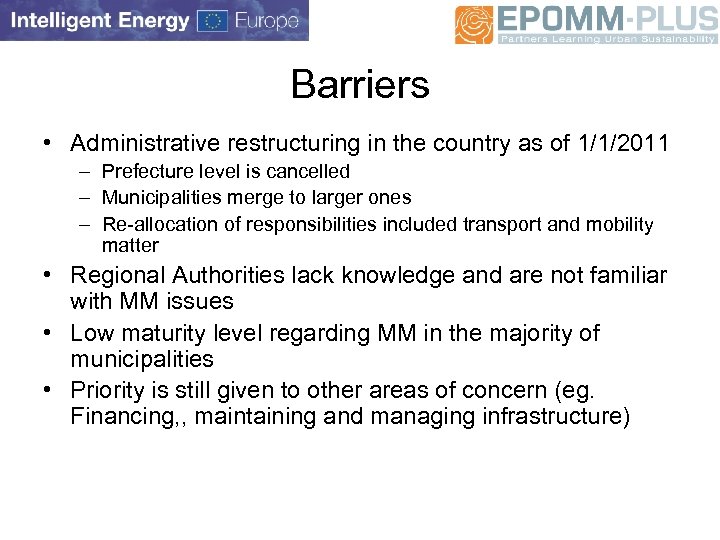 Intelligent Energy Europe

EPOMM-PLUS
Partners Learning Urban Sustainability

Barriers

• Administrative restructuring in the country as of 1/1/2011
 – Prefecture level is cancelled
 – Municipalities merge to larger ones
 – Re-allocation of responsibilities included transport and mobility matter
• Regional Authorities lack knowledge and are not familiar with MM issues
• Low maturity level regarding MM in the majority of municipalities
• Priority is still given to other areas of concern (eg. Financing,, maintaining and managing infrastructure)